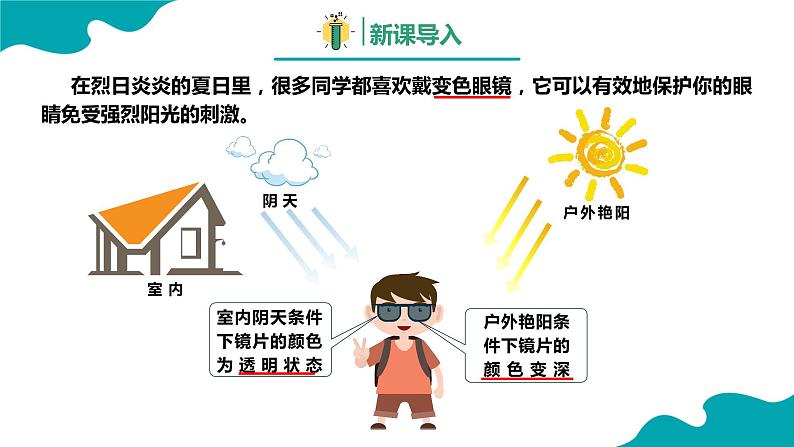 新课导入

在烈日炎炎的夏日里，很多同学都喜欢戴变色眼镜，它可以有效地保护你的眼睛免受强烈阳光的刺激。

阴天

户外艳阳

室内

室内阴天条件下镜片的颜色为透明状态

户外艳阳条件下镜片的颜色变深